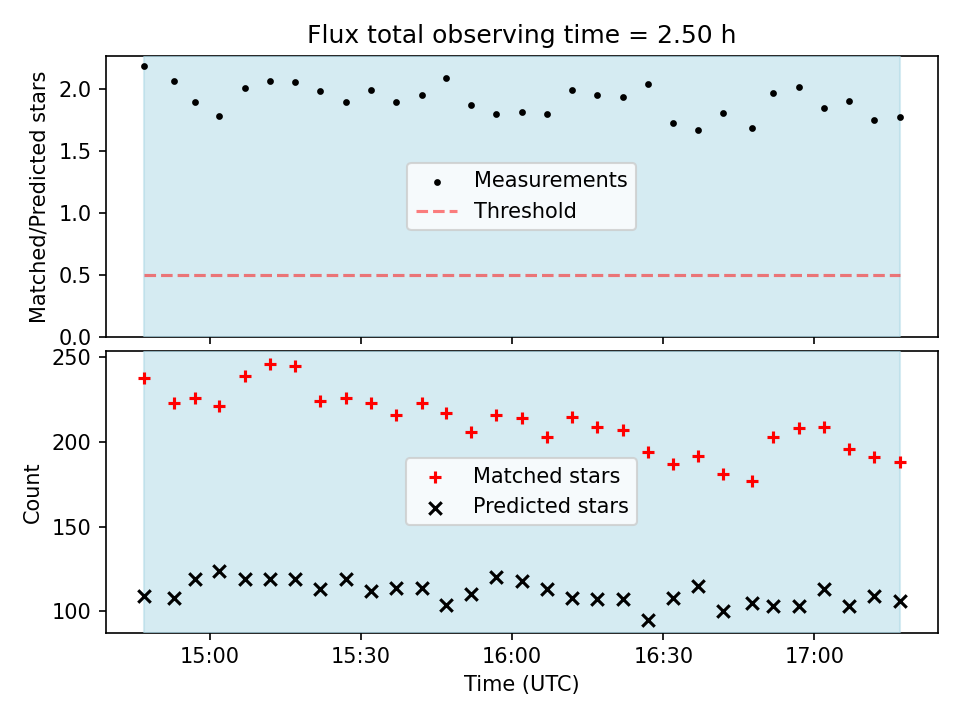 Flux total observing time = 2.50 h

Matched/Predicted stars

2.0
1.5
1.0
0.5
0.0

Measurements
Threshold

Count

250
200
150
100

Matched stars
Predicted stars

15:00
15:30
16:00
16:30
17:00

Time (UTC)